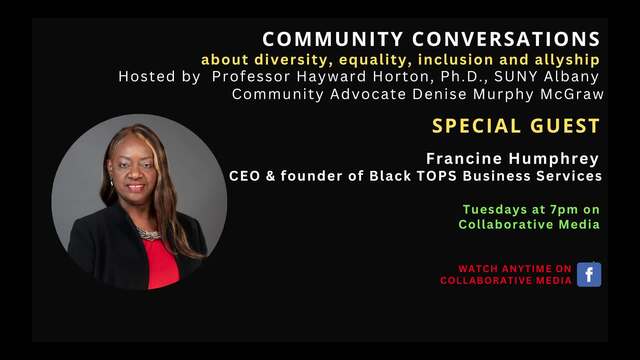 COMMUNITY CONVERSATIONS
about diversity, equality, inclusion and allyship
Hosted by Professor Hayward Horton, Ph.D., SUNY Albany
Community Advocate Denise Murphy McGraw

SPECIAL GUEST

Francine Humphrey
CEO & founder of Black TOPS Business Services

Tuesdays at 7pm on
Collaborative Media

WATCH ANYTIME ON
COLLABORATIVE MEDIA

f